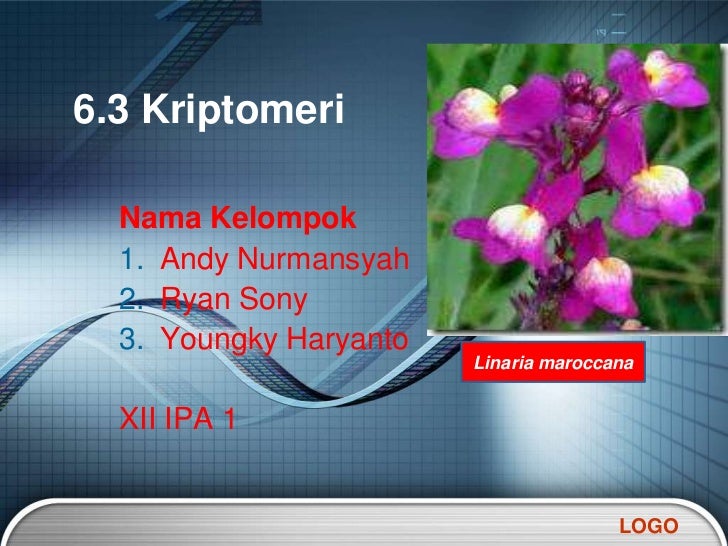 6.3 Kriptomeri

Nama Kelompok
1. Andy Nurmansyah
2. Ryan Sony
3. Youngky Haryanto

XII IPA 1

Linaria maroccana

LOGO